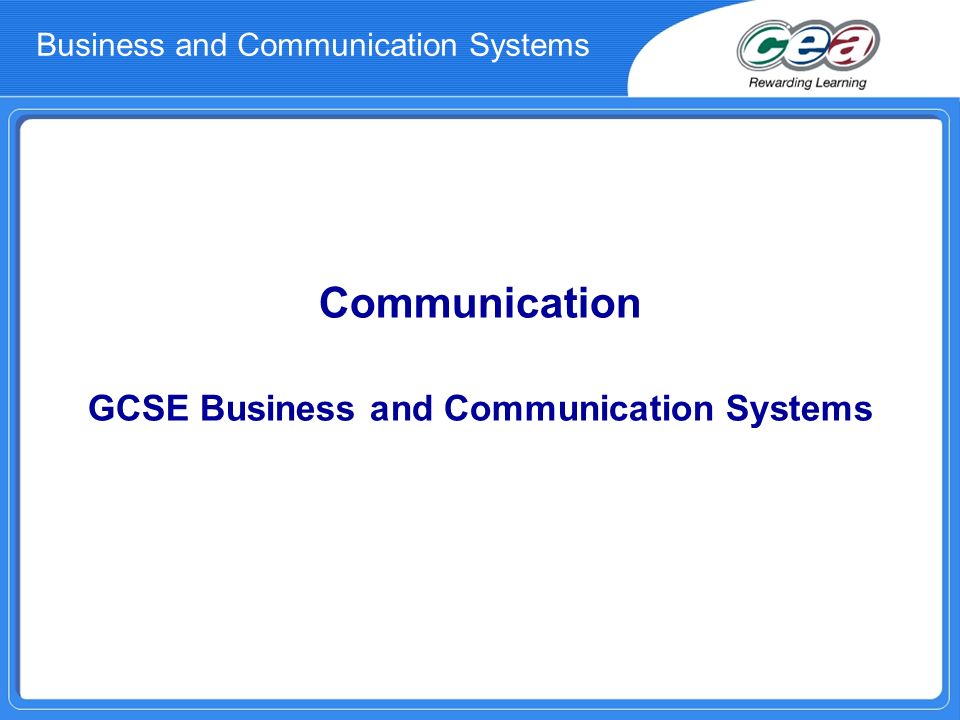 Business and Communication Systems

cea
Rewarding Learning

Communication

GCSE Business and Communication Systems